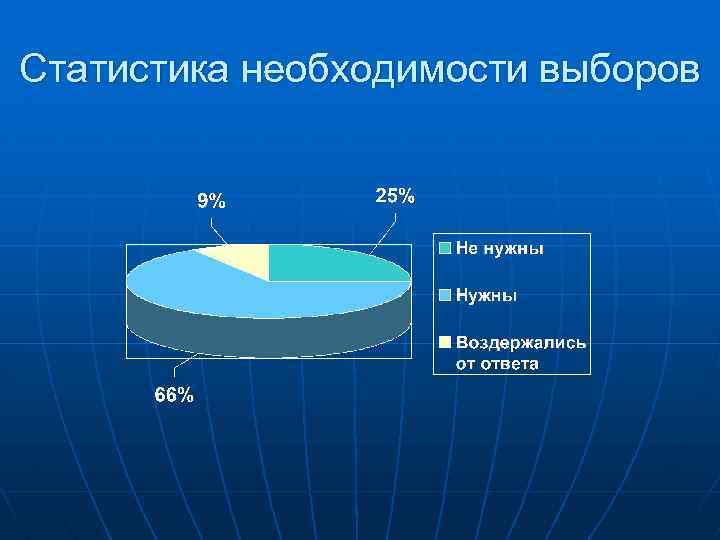 Статистика необходимости выборов

9%

25%

66%

Не нужны

Нужны

Воздержались от ответа